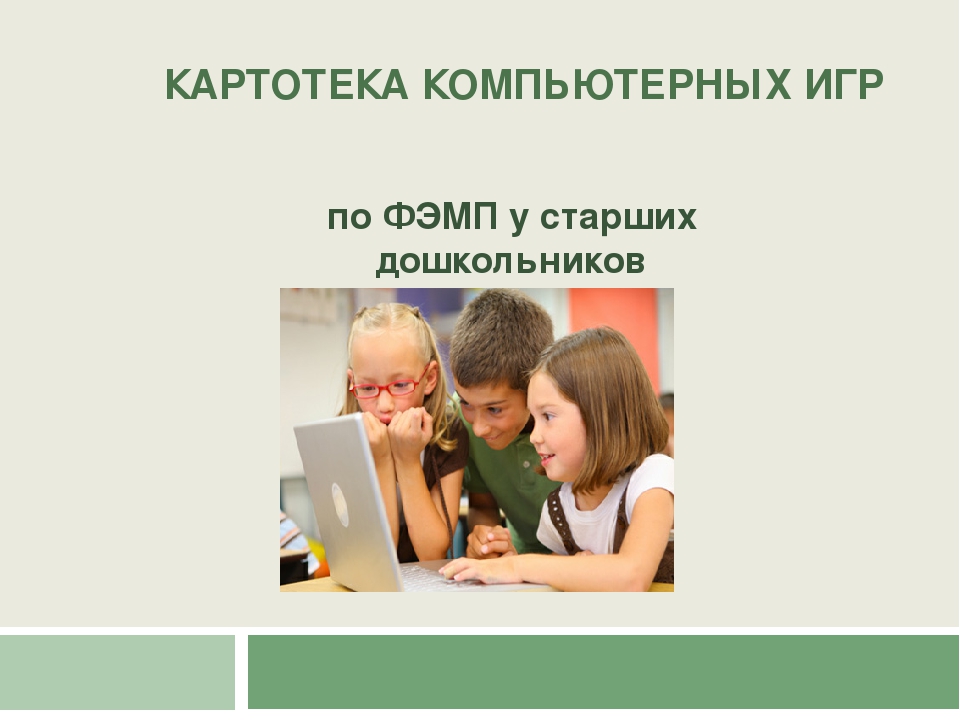 КАРТОТЕКА КОМПЬЮТЕРНЫХ ИГР

по ФЭМП у старших дошкольников